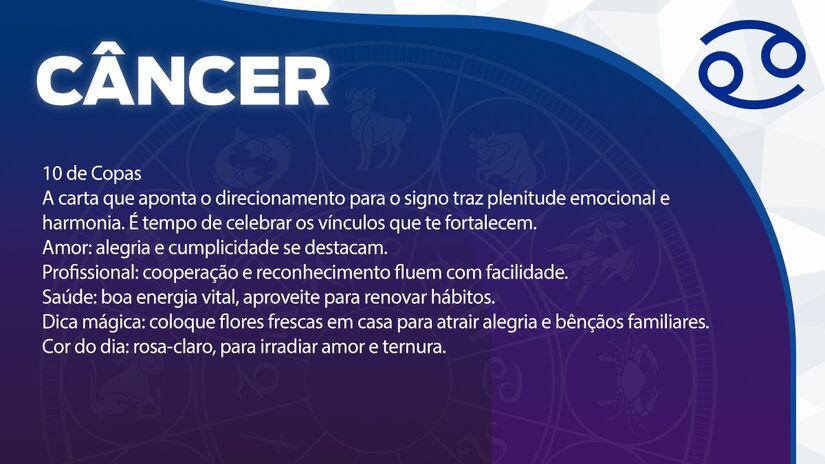 CÂNCER

10 de Copas
A carta que aponta o direcionamento para o signo traz plenitude emocional e harmonia. É tempo de celebrar os vínculos que te fortalecem.
Amor: alegria e cumplicidade se destacam.
Profissional: cooperação e reconhecimento fluem com facilidade.
Saúde: boa energia vital, aproveite para renovar hábitos.
Dica mágica: coloque flores frescas em casa para atrair alegria e bênçãos familiares.
Cor do dia: rosa-claro, para irradiar amor e ternura.